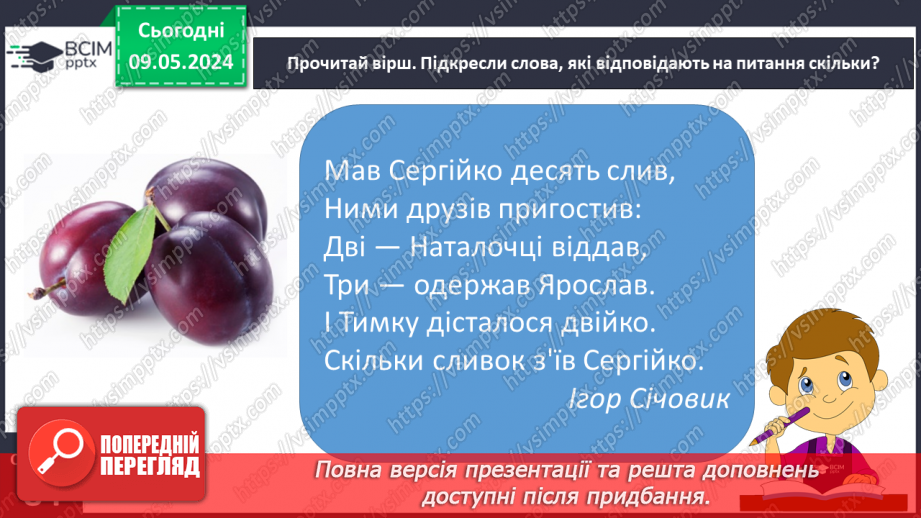 ВСІМ pptx

Сьогодні 09.05.2024

Прочитай вірш. Підкресли слова, які відповідають на питання скільки?

Мав Сергійко десять слив,
Ними друзів пригостив:
Дві — Наталочці віддав,
Три — одержав Ярослав.
І Тимку дісталося двійко.
Скільки сливок з'їв Сергійко.
Ігор Січовик

ПОПЕРЕДНІЙ ПЕРЕГЛЯД

Повна версія презентації та решта доповнень доступні після придбання.

https://vsimpptx.com